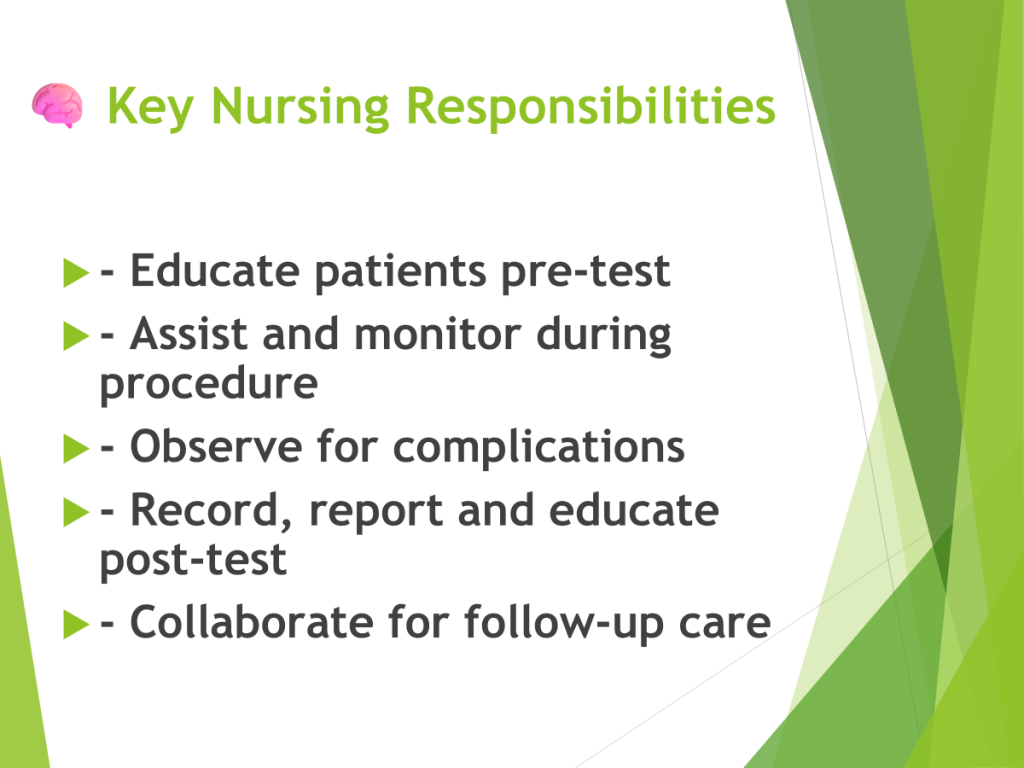 Key Nursing Responsibilities

- Educate patients pre-test
- Assist and monitor during procedure
- Observe for complications
- Record, report and educate post-test
- Collaborate for follow-up care